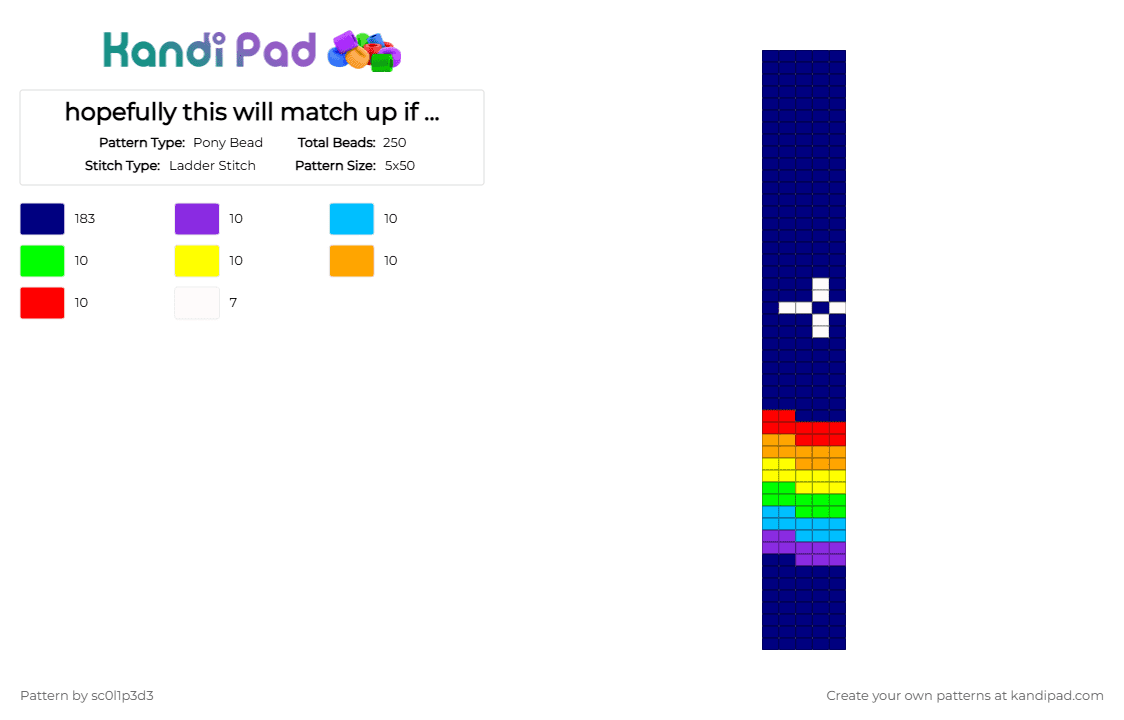 Kandi Pad

hopefully this will match up if ...

Pattern Type: Pony Bead
Total Beads: 250
Stitch Type: Ladder Stitch
Pattern Size: 5x50

183
10
10
10
10
10
10
7

Pattern by sc0l1p3d3

Create your own patterns at kandipad.com